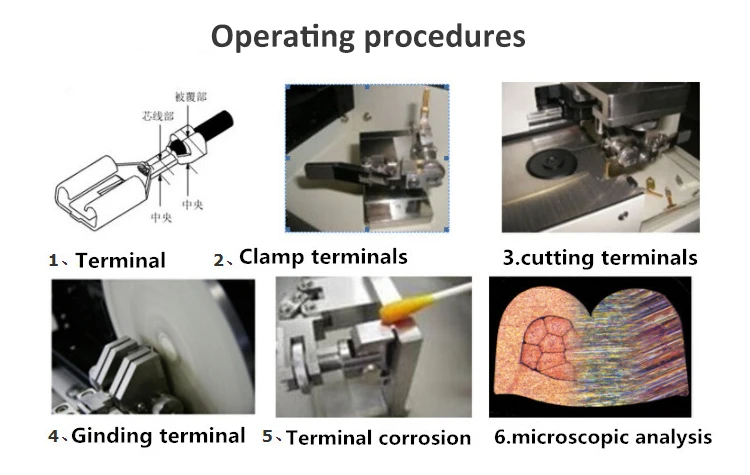 Operating procedures

被覆部
芯线部
中央
中央

1、Terminal

2、Clamp terminals

3.cutting terminals

4、Ginding terminal

5、Terminal corrosion

6.microscopic analysis